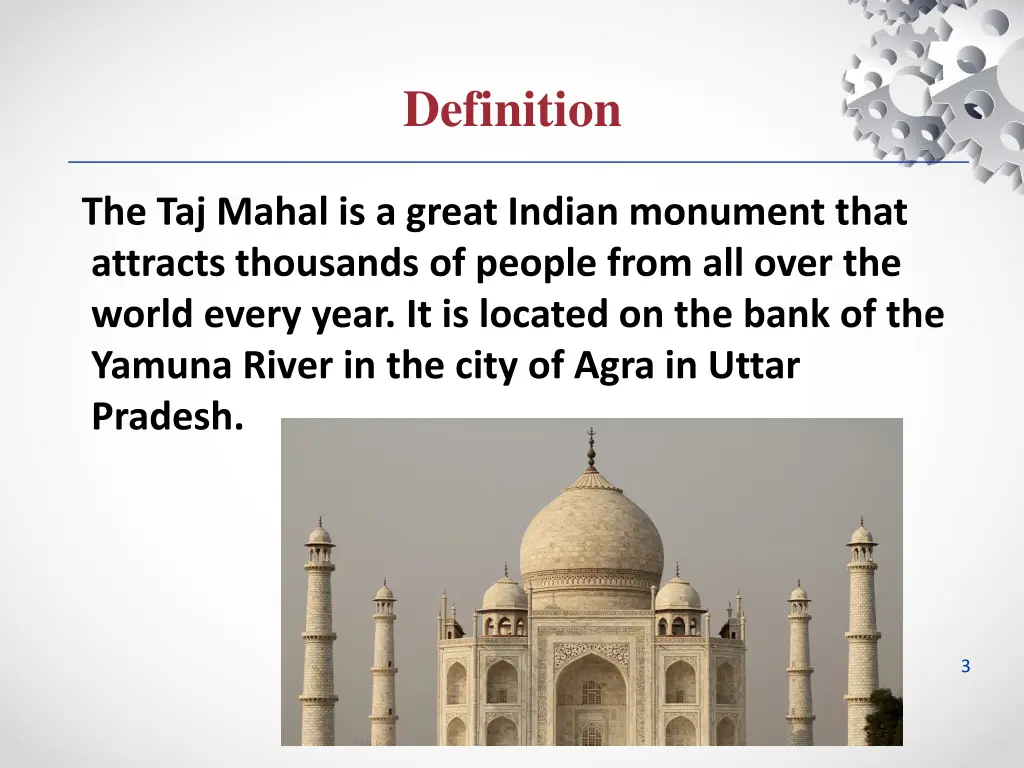 Definition

The Taj Mahal is a great Indian monument that attracts thousands of people from all over the world every year. It is located on the bank of the Yamuna River in the city of Agra in Uttar Pradesh.

3